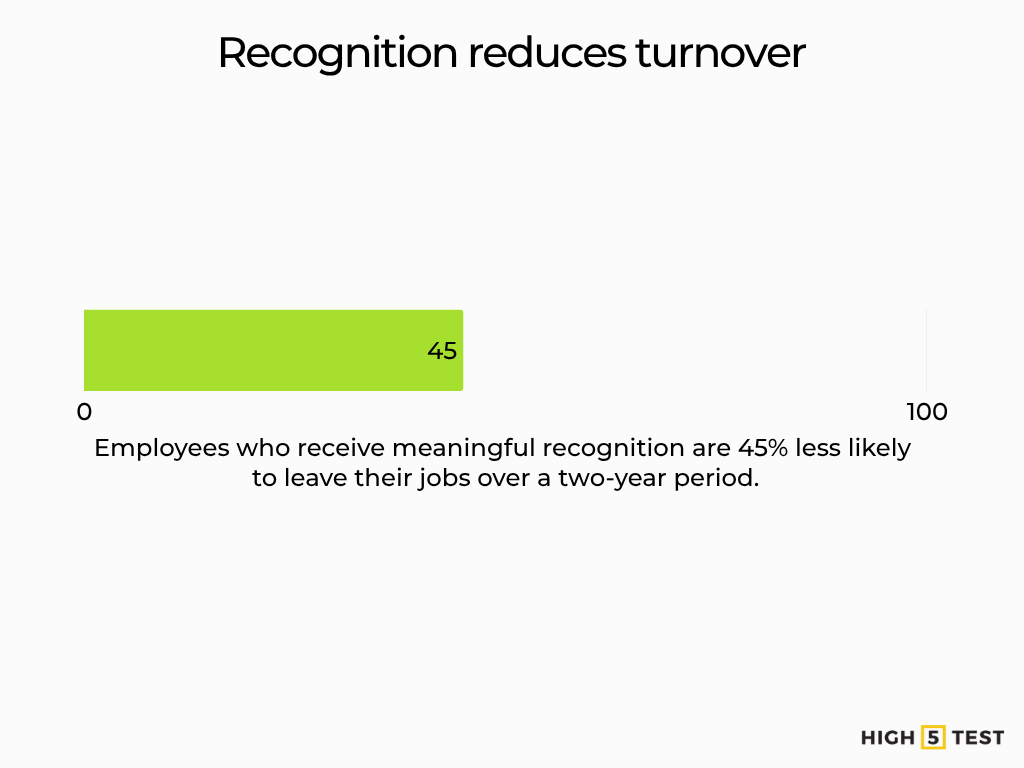 Recognition reduces turnover

45

0

100

Employees who receive meaningful recognition are 45% less likely to leave their jobs over a two-year period.

HIGH 5 TEST